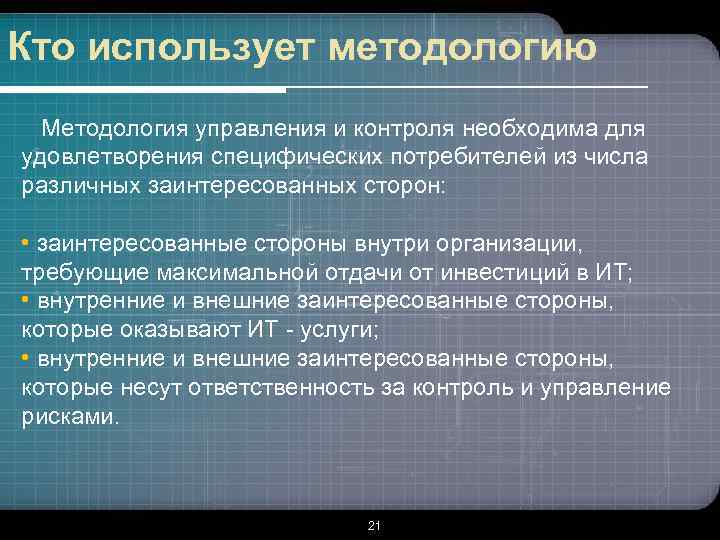 Кто использует методологию

Методология управления и контроля необходима для удовлетворения специфических потребителей из числа различных заинтересованных сторон:

• заинтересованные стороны внутри организации, требующие максимальной отдачи от инвестиций в ИТ;
• внутренние и внешние заинтересованные стороны, которые оказывают ИТ - услуги;
• внутренние и внешние заинтересованные стороны, которые несут ответственность за контроль и управление рисками.

21